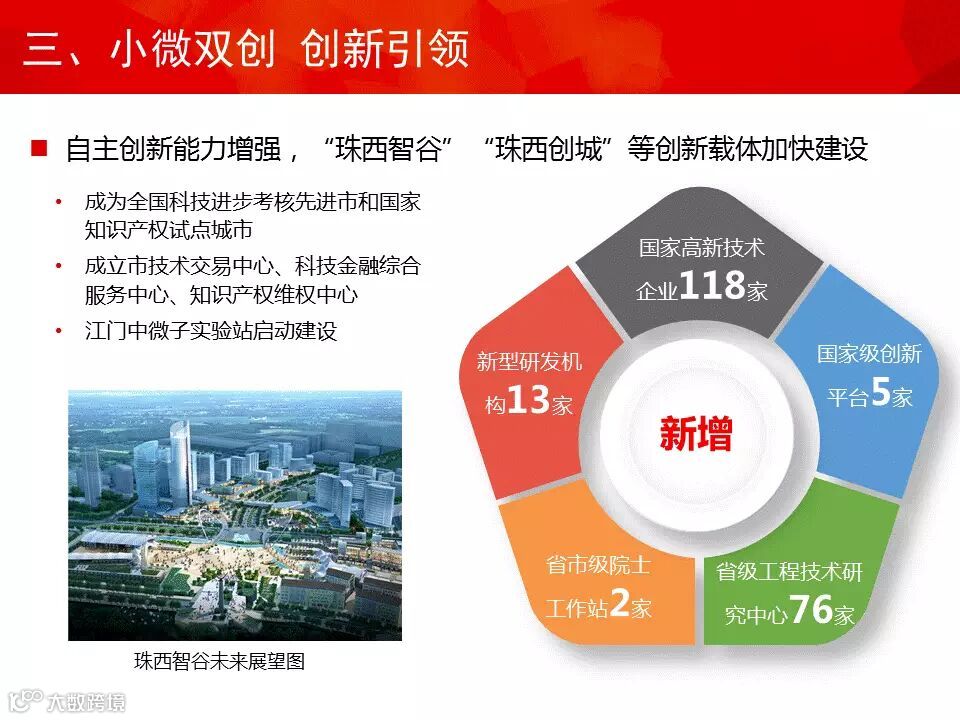 三、小微双创 创新引领

自主创新能力增强，“珠西智谷”“珠西创城”等创新载体加快建设

• 成为全国科技进步考核先进市和国家知识产权试点城市
• 成立市技术交易中心、科技金融综合服务中心、知识产权维权中心
• 江门中微子实验站启动建设

珠西智谷未来展望图

国家高新技术企业118家

国家级创新平台5家

省级工程技术研究中心76家

省市级院士工作站2家

新型研发机构13家

新增

大数跨境